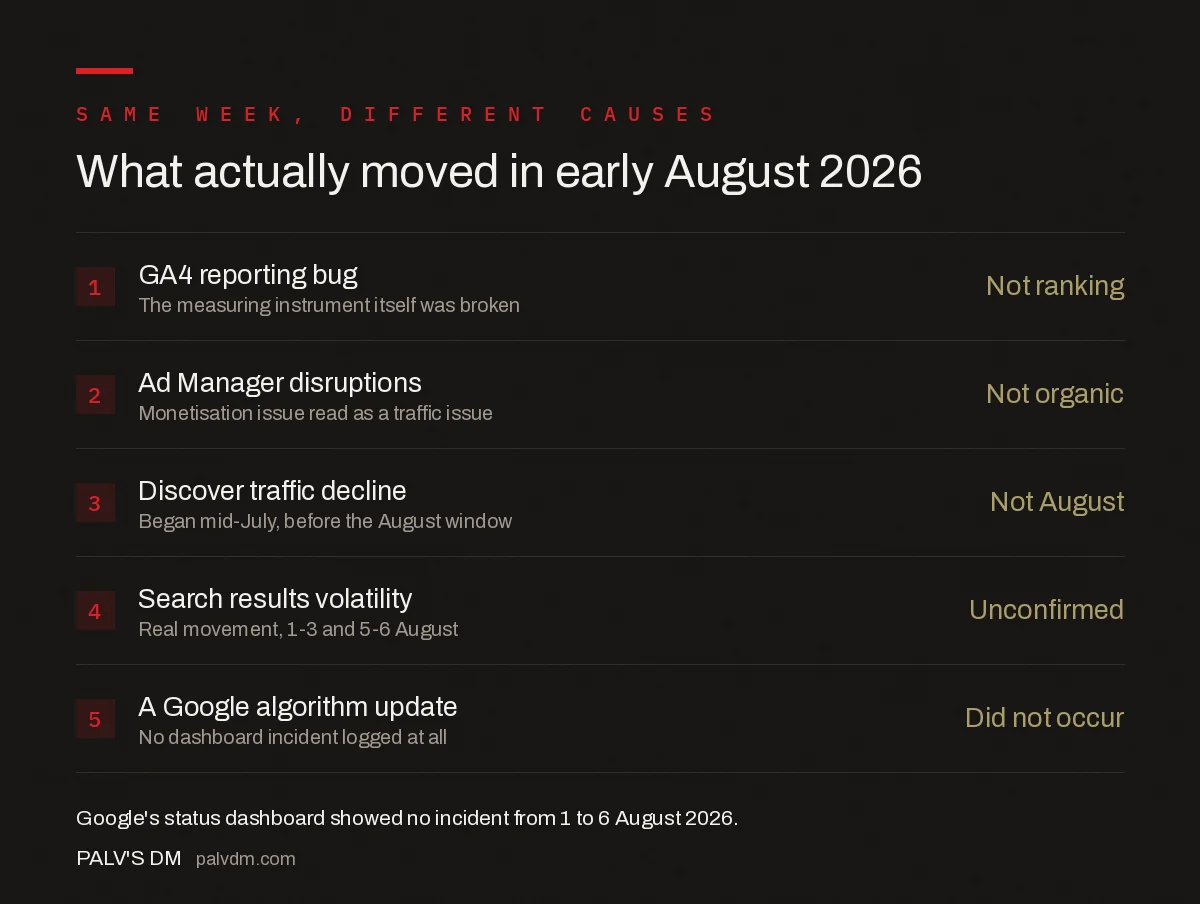 SAME WEEK, DIFFERENT CAUSES

What actually moved in early August 2026

1 GA4 reporting bug
The measuring instrument itself was broken
Not ranking

2 Ad Manager disruptions
Monetisation issue read as a traffic issue
Not organic

3 Discover traffic decline
Began mid-July, before the August window
Not August

4 Search results volatility
Real movement, 1-3 and 5-6 August
Unconfirmed

5 A Google algorithm update
No dashboard incident logged at all
Did not occur

Google's status dashboard showed no incident from 1 to 6 August 2026.

PALV'S DM palvdm.com